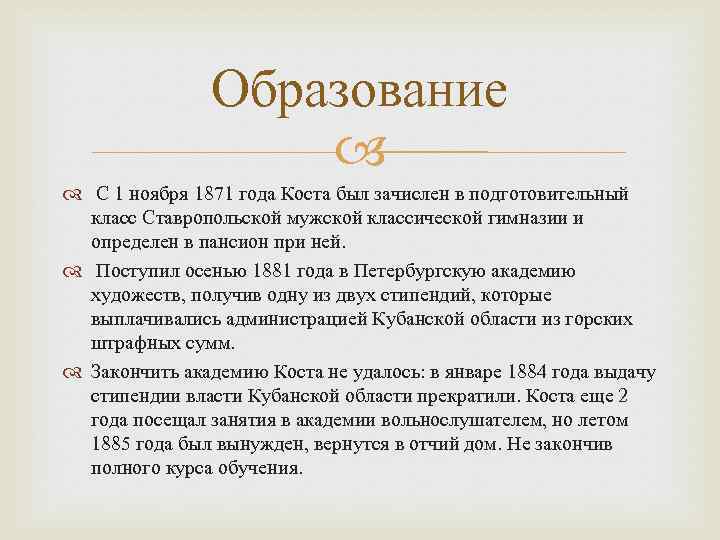 Образование

С 1 ноября 1871 года Коста был зачислен в подготовительный класс Ставропольской мужской классической гимназии и определен в пансион при ней.

Поступил осенью 1881 года в Петербургскую академию художеств, получив одну из двух стипендий, которые выплачивались администрацией Кубанской области из горских штрафных сумм.

Закончить академию Коста не удалось: в январе 1884 года выдачу стипендии власти Кубанской области прекратили. Коста еще 2 года посещал занятия в академии вольнослушателем, но летом 1885 года был вынужден, вернутся в отчий дом. Не закончив полного курса обучения.